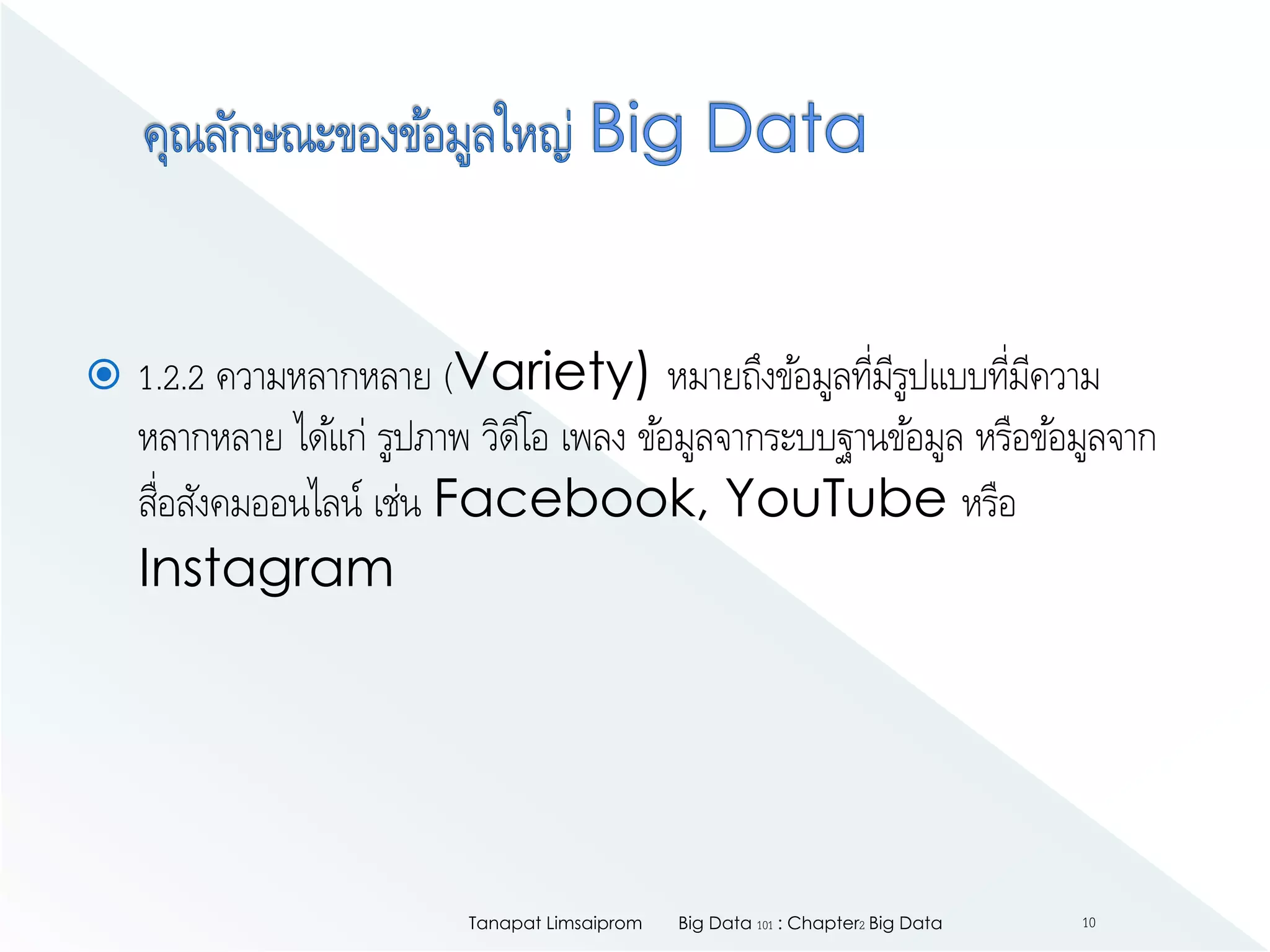 คุณลักษณะของข้อมูลใหญ่ Big Data

1.2.2 ความหลากหลาย (Variety) หมายถึงข้อมูลที่มีรูปแบบที่มีความหลากหลาย ได้แก่ รูปภาพ วิดีโอ เพลง ข้อมูลจากระบบฐานข้อมูล หรือข้อมูลจากสื่อสังคมออนไลน์ เช่น Facebook, YouTube หรือ Instagram

Tanapat Limsaiprom Big Data 101 : Chapter2 Big Data 10